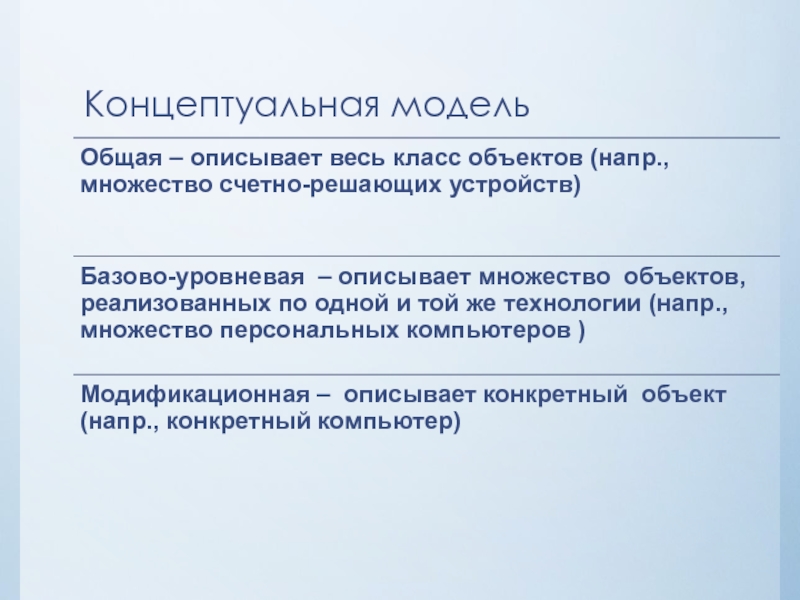 Концептуальная модель

Общая – описывает весь класс объектов (напр., множество счетно-решающих устройств)

Базово-уровневая – описывает множество объектов, реализованных по одной и той же технологии (напр., множество персональных компьютеров )

Модификационная – описывает конкретный объект (напр., конкретный компьютер)